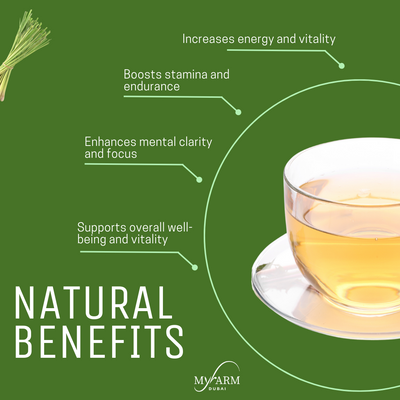 Increases energy and vitality

Boosts stamina and endurance

Enhances mental clarity and focus

Supports overall well-being and vitality

NATURAL BENEFITS

MYFARM
DUBAI